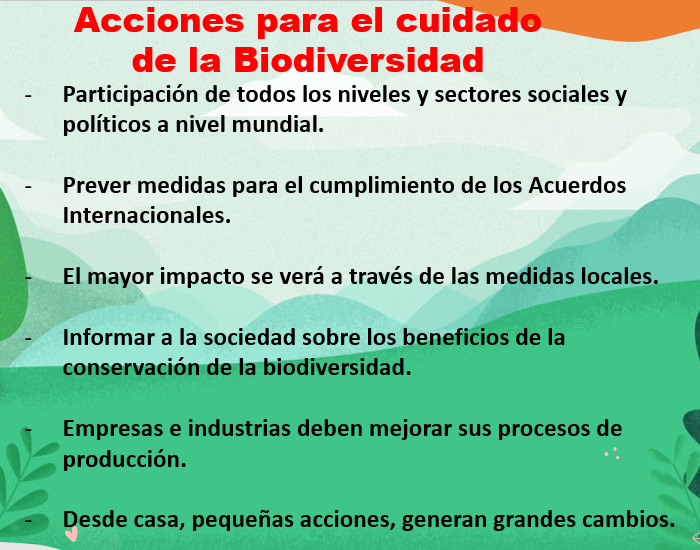 Acciones para el cuidado de la Biodiversidad

- Participación de todos los niveles y sectores sociales y políticos a nivel mundial.

- Prever medidas para el cumplimiento de los Acuerdos Internacionales.

- El mayor impacto se verá a través de las medidas locales.

- Informar a la sociedad sobre los beneficios de la conservación de la biodiversidad.

- Empresas e industrias deben mejorar sus procesos de producción.

- Desde casa, pequeñas acciones, generan grandes cambios.